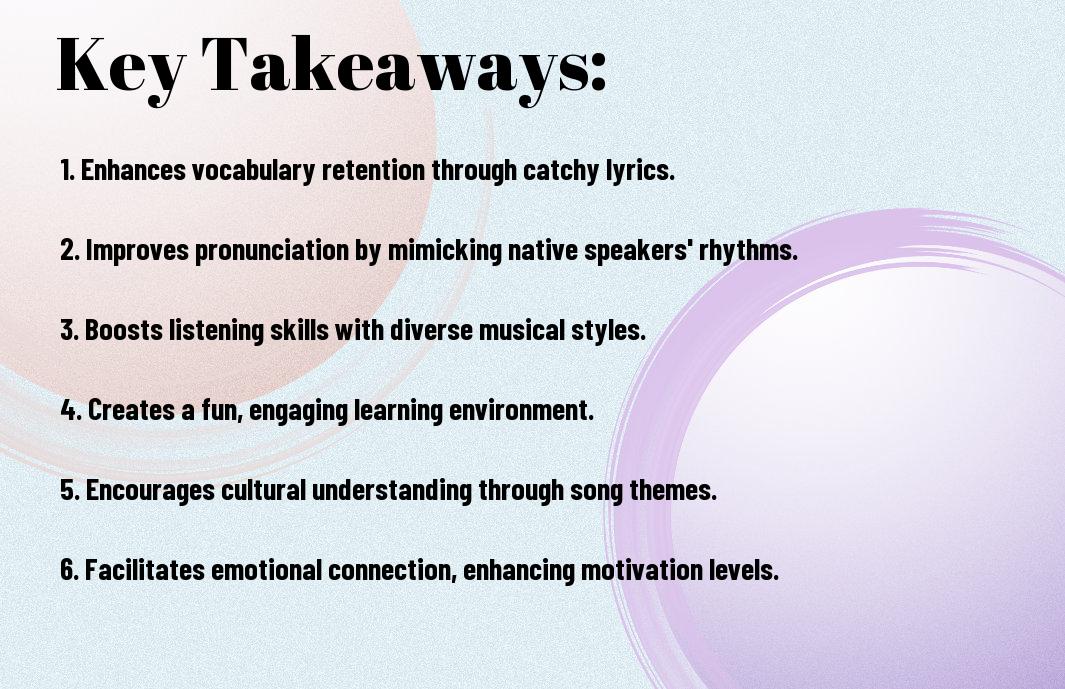 Key Takeaways:

1. Enhances vocabulary retention through catchy lyrics.

2. Improves pronunciation by mimicking native speakers' rhythms.

3. Boosts listening skills with diverse musical styles.

4. Creates a fun, engaging learning environment.

5. Encourages cultural understanding through song themes.

6. Facilitates emotional connection, enhancing motivation levels.